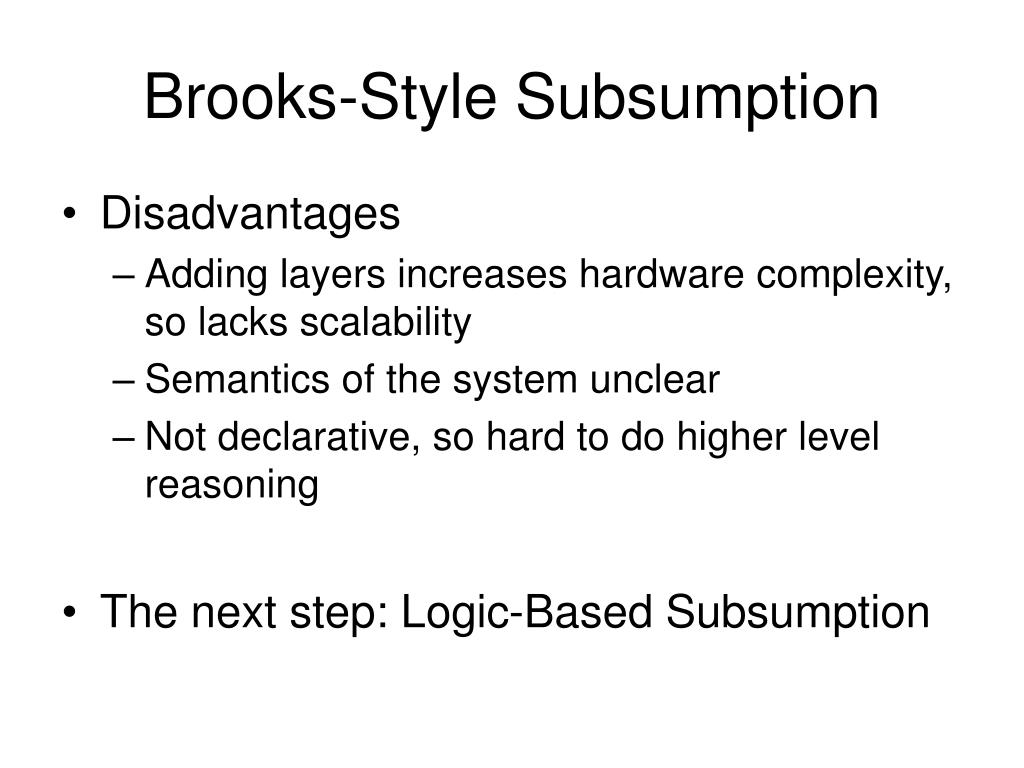 Brooks-Style Subsumption

• Disadvantages
– Adding layers increases hardware complexity, so lacks scalability
– Semantics of the system unclear
– Not declarative, so hard to do higher level reasoning

• The next step: Logic-Based Subsumption